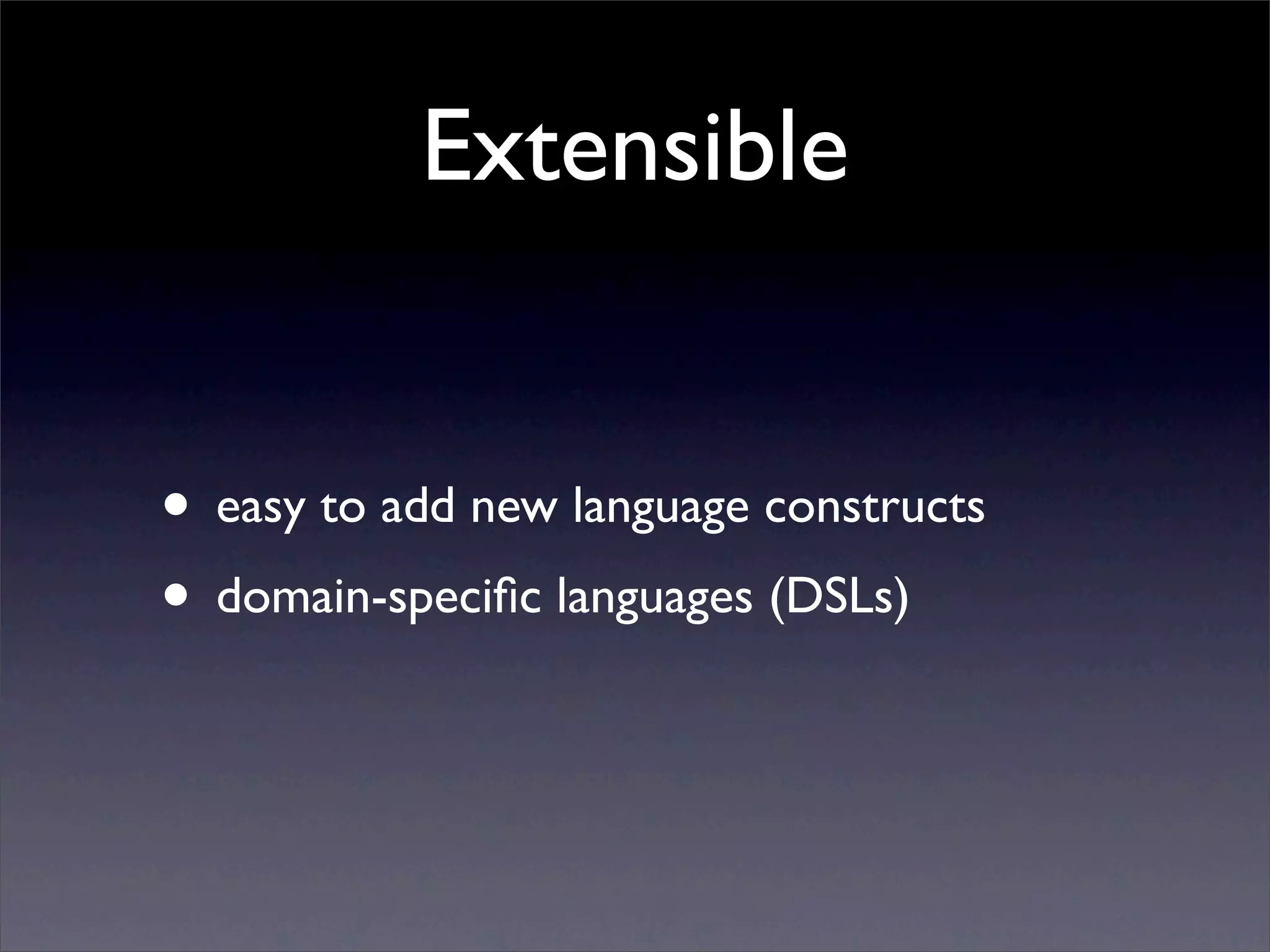 Extensible

• easy to add new language constructs
• domain-specific languages (DSLs)